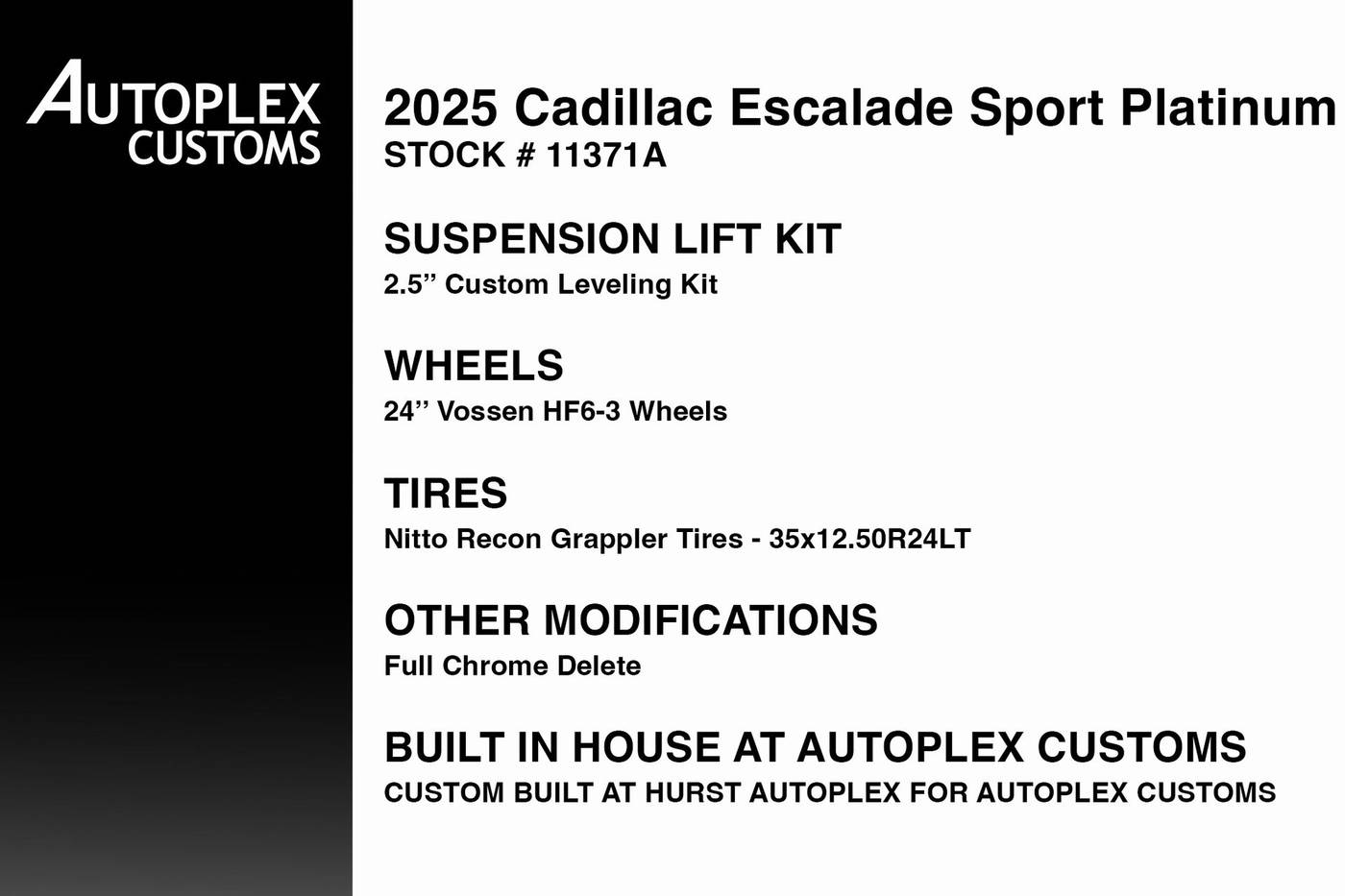 AUTOPLEX CUSTOMS

2025 Cadillac Escalade Sport Platinum
STOCK # 11371A

SUSPENSION LIFT KIT
2.5” Custom Leveling Kit

WHEELS
24” Vossen HF6-3 Wheels

TIRES
Nitto Recon Grappler Tires - 35x12.50R24LT

OTHER MODIFICATIONS
Full Chrome Delete

BUILT IN HOUSE AT AUTOPLEX CUSTOMS
CUSTOM BUILT AT HURST AUTOPLEX FOR AUTOPLEX CUSTOMS